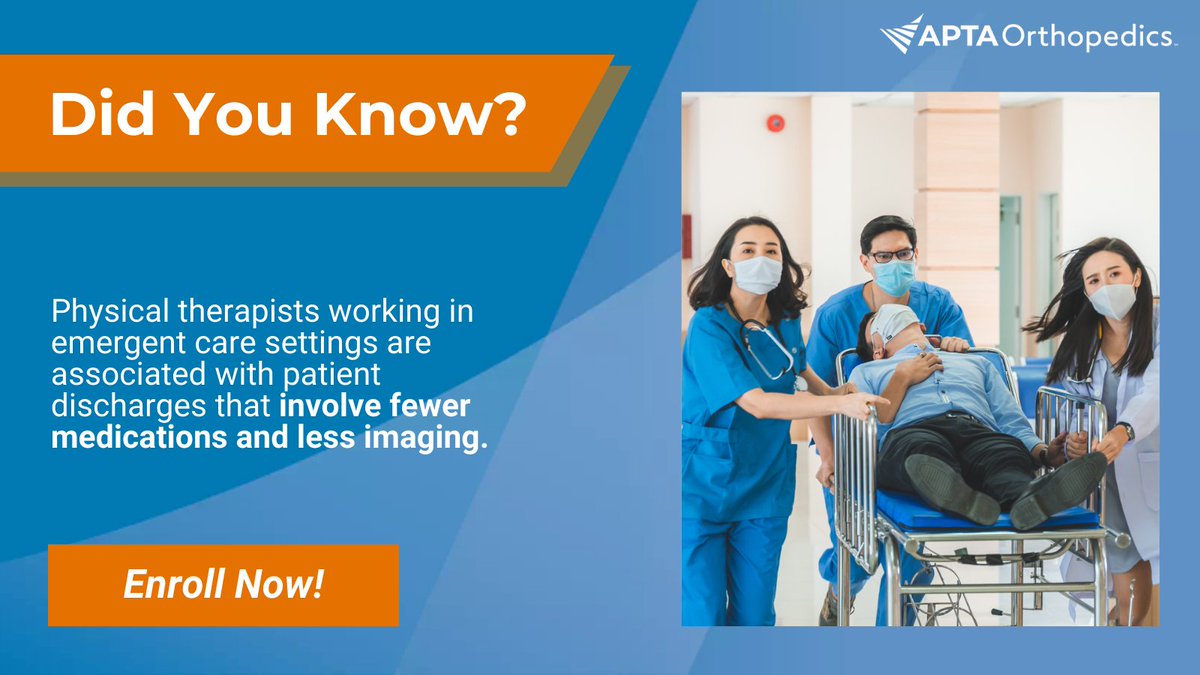 APTA Orthopedics

Did You Know?

Physical therapists working in emergent care settings are associated with patient discharges that involve fewer medications and less imaging.

Enroll Now!